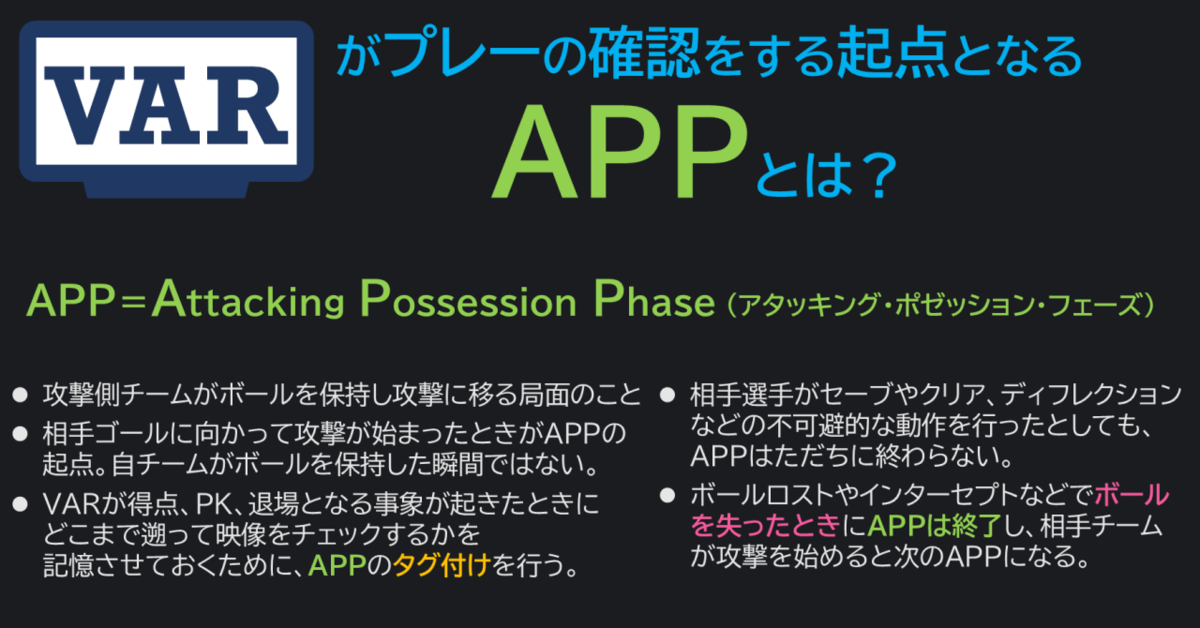 VAR

がプレーの確認をする起点となる

APPとは？

APP＝Attacking Possession Phase（アタッキング・ポゼッション・フェーズ）

● 攻撃側チームがボールを保持し攻撃に移る局面のこと
● 相手ゴールに向かって攻撃が始まったときがAPPの起点。自チームがボールを保持した瞬間ではない。
● VARが得点、PK、退場となる事象が起きたときにどこまで遡って映像をチェックするかを記憶させておくために、APPのタグ付けを行う。

● 相手選手がセーブやクリア、ディフレクションなどの不可避的な動作を行ったとしても、APPはただちに終わらない。
● ボールロストやインターセプトなどでボールを失ったときにAPPは終了し、相手チームが攻撃を始めると次のAPPになる。